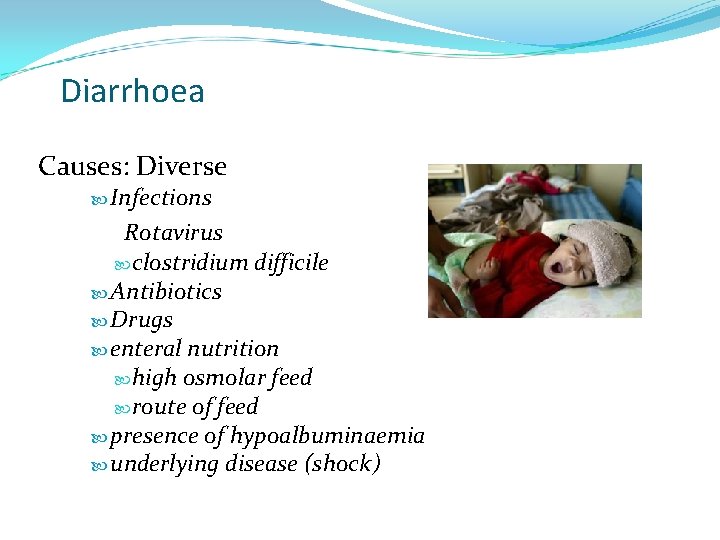 Diarrhoea

Causes: Diverse

Infections

Rotavirus

clostridium difficile

Antibiotics

Drugs

enteral nutrition

high osmolar feed

route of feed

presence of hypoalbuminaemia

underlying disease (shock)